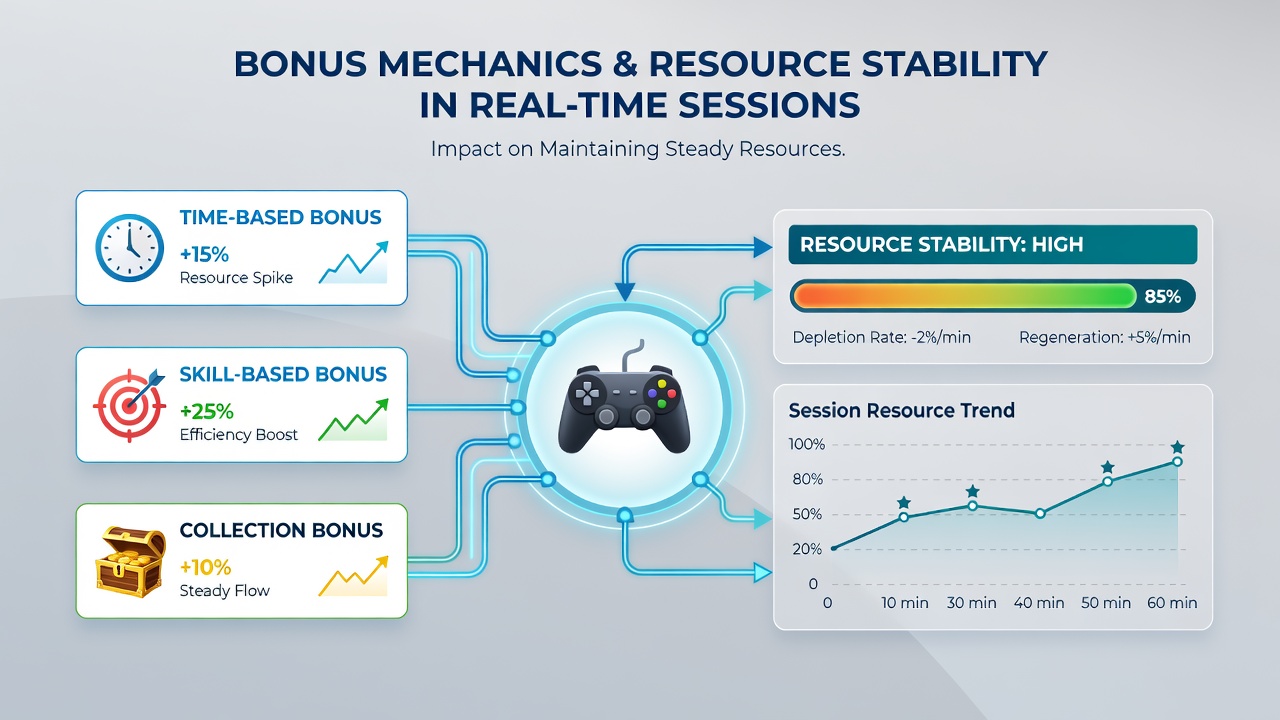 BONUS MECHANICS & RESOURCE STABILITY IN REAL-TIME SESSIONS

Impact on Maintaining Steady Resources.

TIME-BASED BONUS
+15%
Resource Spike

SKILL-BASED BONUS
+25%
Efficiency Boost

COLLECTION BONUS
+10%
Steady Flow

RESOURCE STABILITY: HIGH
85%
Depletion Rate: -2%/min
Regeneration: +5%/min

Session Resource Trend
100%
80%
50%
20%
0
0
10 min
30 min
40 min
50 min
60 min